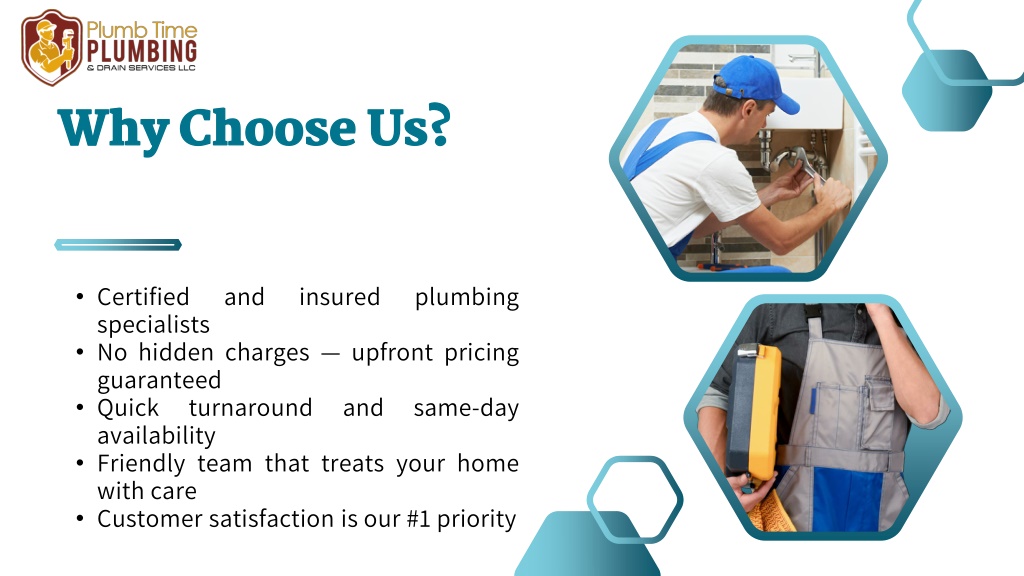 Plumb Time
PLUMBING
& DRAIN SERVICES LLC

Why Choose Us?

• Certified and insured plumbing specialists
• No hidden charges — upfront pricing guaranteed
• Quick turnaround and same-day availability
• Friendly team that treats your home with care
• Customer satisfaction is our #1 priority